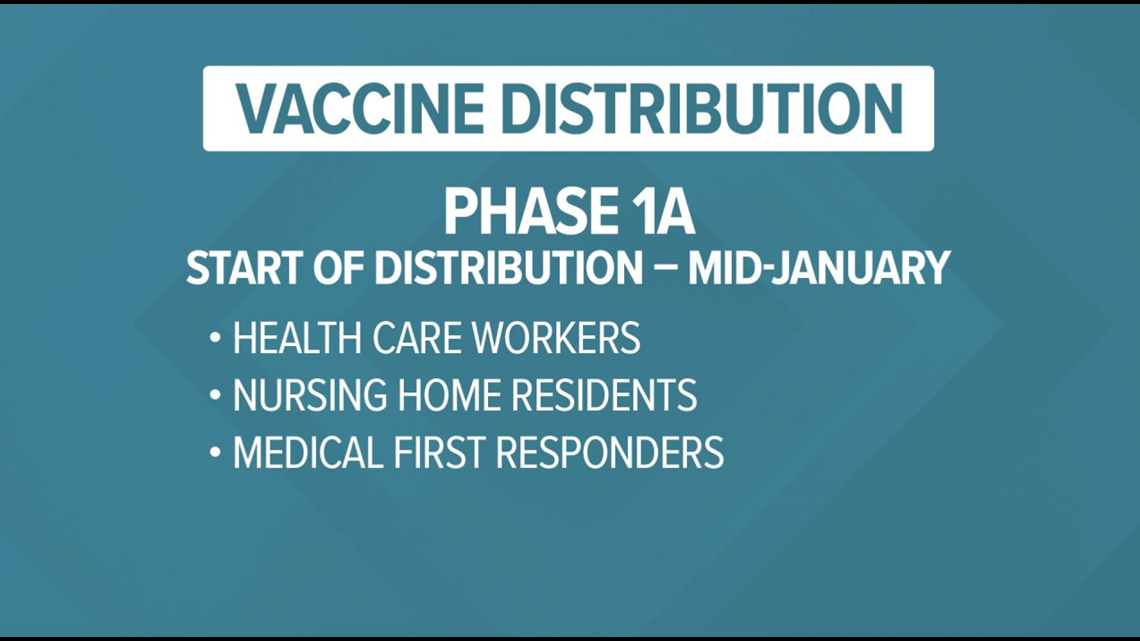 VACCINE DISTRIBUTION

PHASE 1A
START OF DISTRIBUTION – MID-JANUARY

• HEALTH CARE WORKERS
• NURSING HOME RESIDENTS
• MEDICAL FIRST RESPONDERS